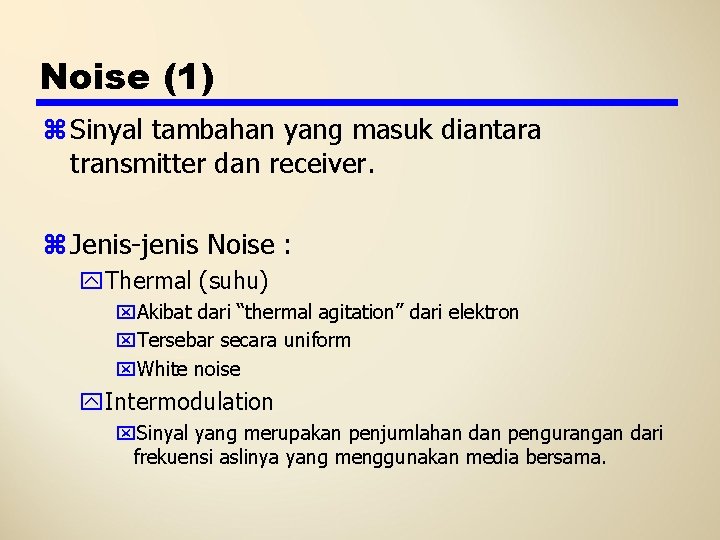 Noise (1)

Sinyal tambahan yang masuk diantara transmitter dan receiver.

Jenis-jenis Noise :

Thermal (suhu)

Akibat dari “thermal agitation” dari elektron

Tersebar secara uniform

White noise

Intermodulation

Sinyal yang merupakan penjumlahan dan pengurangan dari frekuensi aslinya yang menggunakan media bersama.